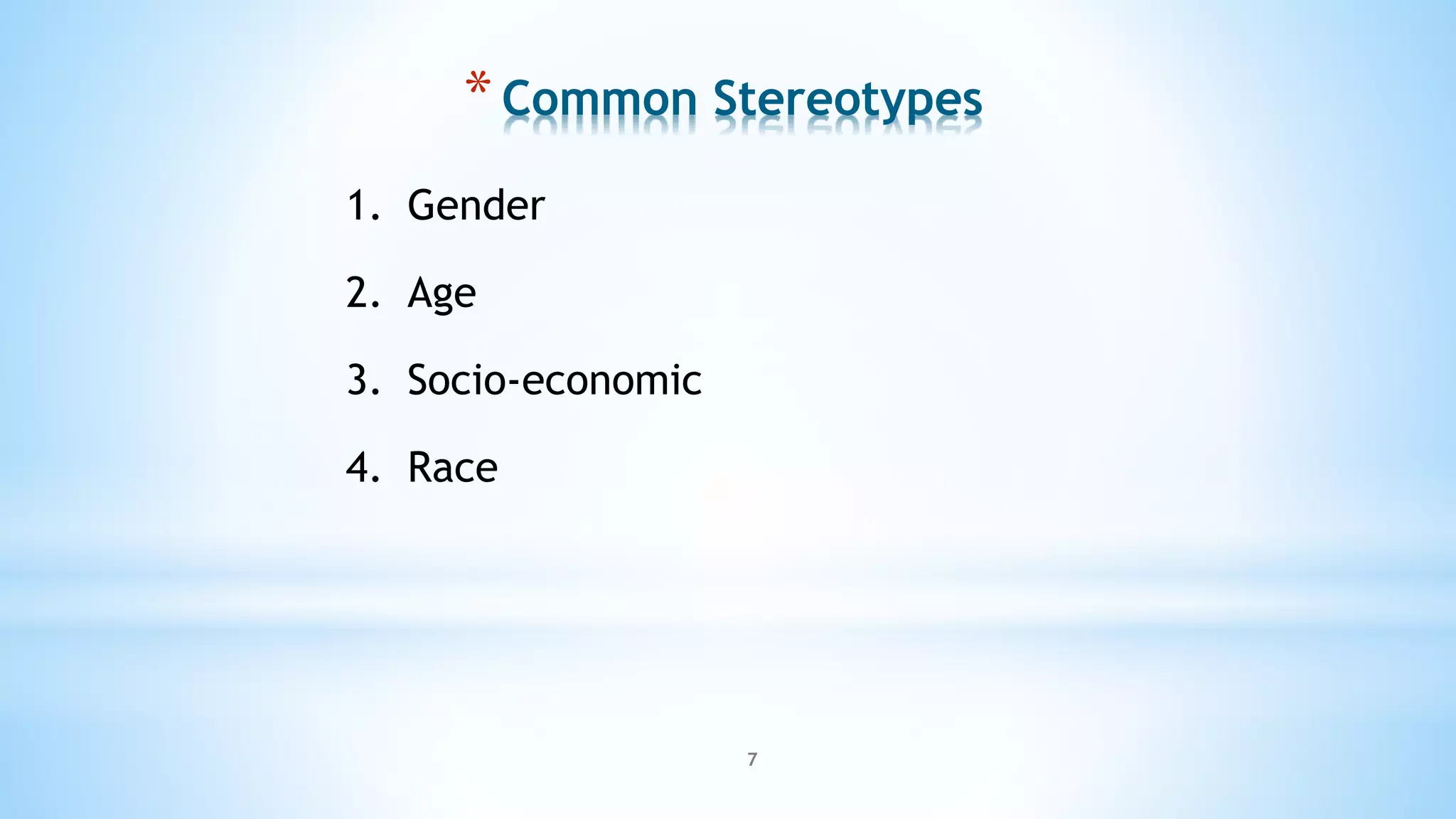 * Common Stereotypes

1. Gender
2. Age
3. Socio-economic
4. Race

7